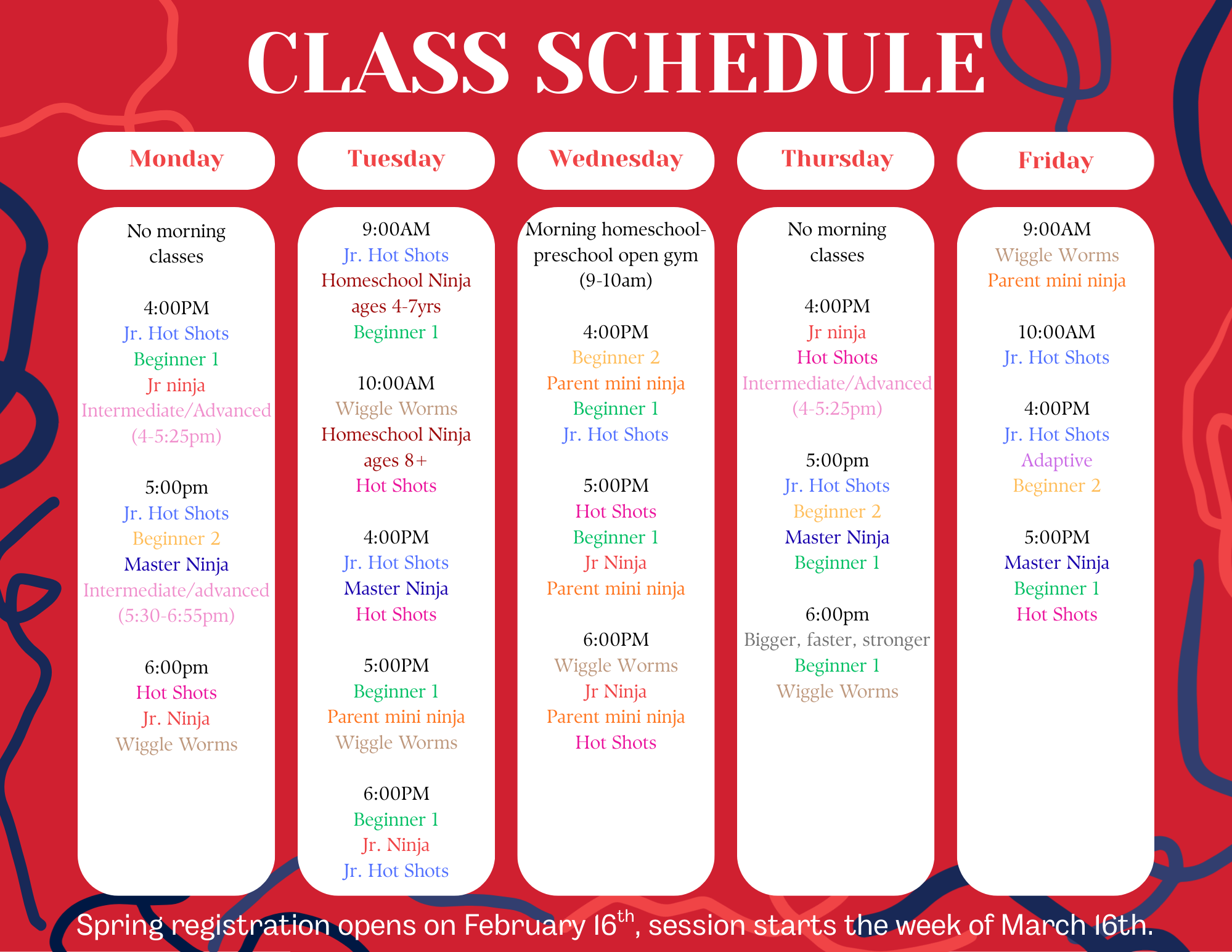 CLASS SCHEDULE

Monday

No morning classes

4:00PM
Jr. Hot Shots
Beginner 1
Jr ninja
Intermediate/Advanced
(4-5:25pm)

5:00pm
Jr. Hot Shots
Beginner 2
Master Ninja
Intermediate/advanced
(5:30-6:55pm)

6:00pm
Hot Shots
Jr. Ninja
Wiggle Worms

Tuesday

9:00AM
Jr. Hot Shots
Homeschool Ninja ages 4-7yrs
Beginner 1

10:00AM
Wiggle Worms
Homeschool Ninja ages 8+
Hot Shots

4:00PM
Jr. Hot Shots
Master Ninja
Hot Shots

5:00PM
Beginner 1
Parent mini ninja
Wiggle Worms

6:00PM
Beginner 1
Jr. Ninja
Jr. Hot Shots

Wednesday

Morning homeschool-preschool open gym (9-10am)

4:00PM
Beginner 2
Parent mini ninja
Beginner 1
Jr. Hot Shots

5:00PM
Hot Shots
Beginner 1
Jr Ninja
Parent mini ninja

6:00PM
Wiggle Worms
Jr Ninja
Parent mini ninja
Hot Shots

Thursday

No morning classes

4:00PM
Jr ninja
Hot Shots
Intermediate/Advanced
(4-5:25pm)

5:00pm
Jr. Hot Shots
Beginner 2
Master Ninja
Beginner 1

6:00pm
Bigger, faster, stronger
Beginner 1
Wiggle Worms

Friday

9:00AM
Wiggle Worms
Parent mini ninja

10:00AM
Jr. Hot Shots

4:00PM
Jr. Hot Shots
Adaptive
Beginner 2

5:00PM
Master Ninja
Beginner 1
Hot Shots

Spring registration opens on February 16$^{th}$, session starts the week of March 16th.